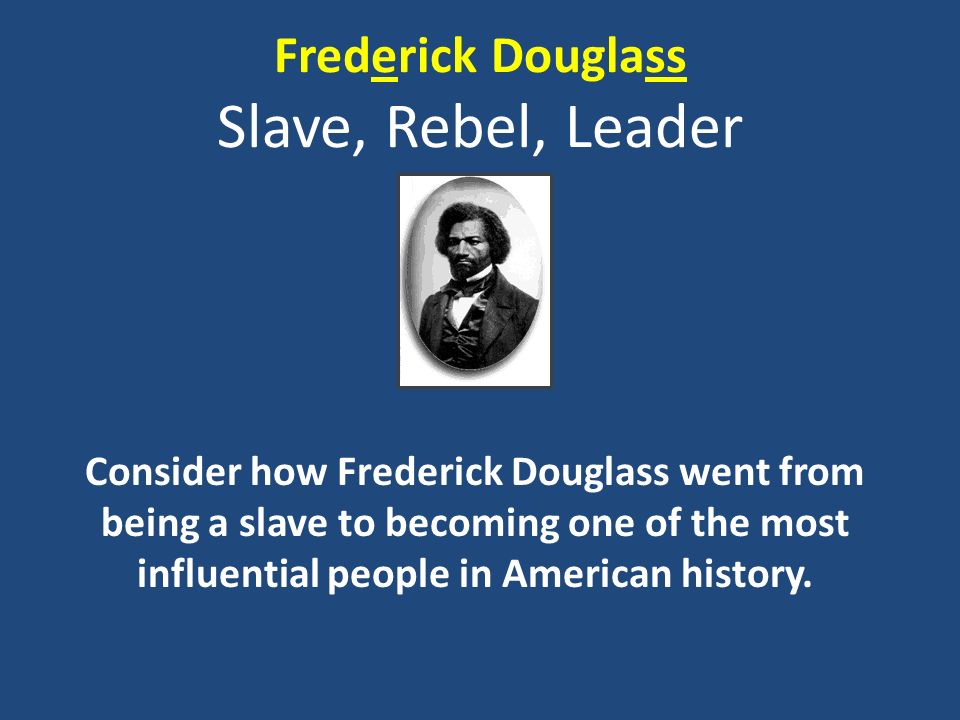 Frederick Douglass
Slave, Rebel, Leader

Consider how Frederick Douglass went from being a slave to becoming one of the most influential people in American history.